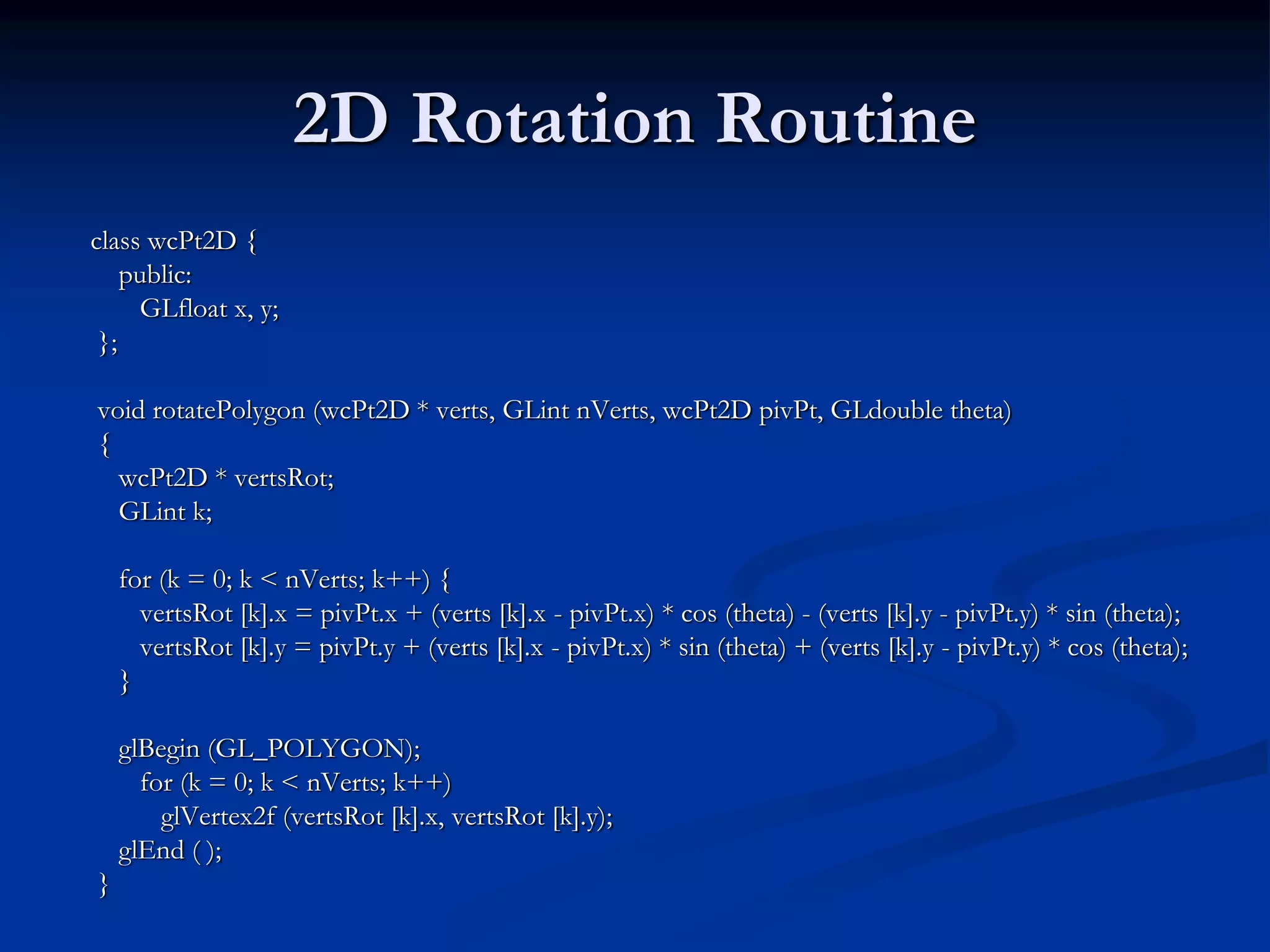 2D Rotation Routine

class wcPt2D {
public:
GLfloat x, y;
};

void rotatePolygon (wcPt2D * verts, GLint nVerts, wcPt2D pivPt, GLdouble theta)
{
wcPt2D * vertsRot;
GLint k;

for (k = 0; k < nVerts; k++) {
vertsRot [k].x = pivPt.x + (verts [k].x - pivPt.x) * cos (theta) - (verts [k].y - pivPt.y) * sin (theta);
vertsRot [k].y = pivPt.y + (verts [k].x - pivPt.x) * sin (theta) + (verts [k].y - pivPt.y) * cos (theta);
}

glBegin (GL_POLYGON);
for (k = 0; k < nVerts; k++)
glVertex2f (vertsRot [k].x, vertsRot [k].y);
glEnd ( );
}